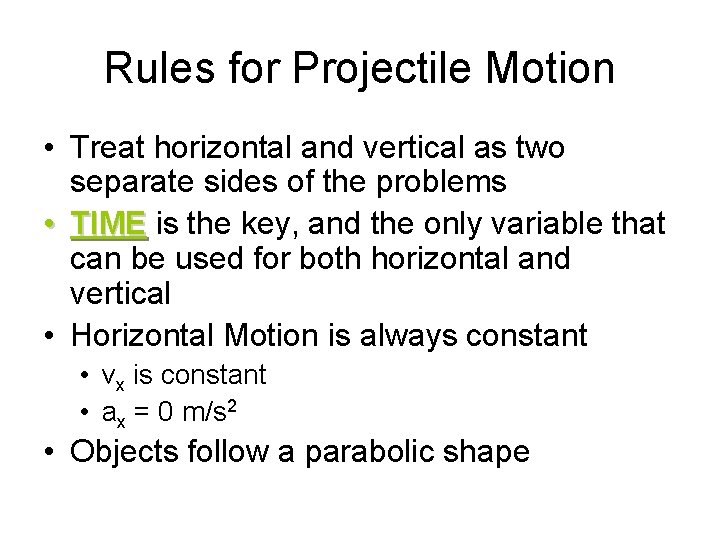 Rules for Projectile Motion

• Treat horizontal and vertical as two separate sides of the problems
• TIME is the key, and the only variable that can be used for both horizontal and vertical
• Horizontal Motion is always constant
  • $v_x$ is constant
  • $a_x = 0$ m/s$^2$
• Objects follow a parabolic shape